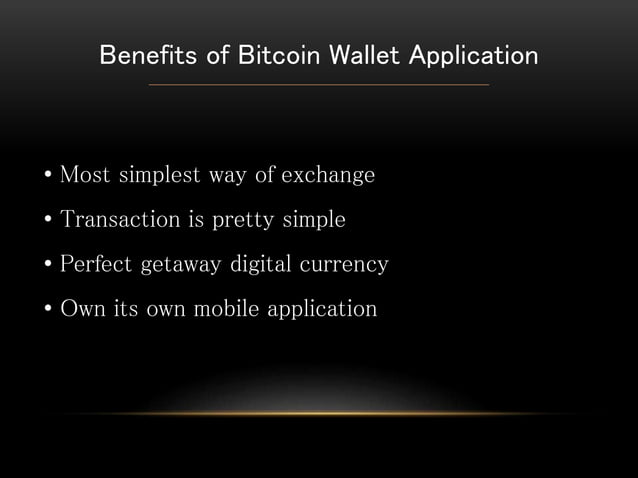 Benefits of Bitcoin Wallet Application

• Most simplest way of exchange
• Transaction is pretty simple
• Perfect getaway digital currency
• Own its own mobile application